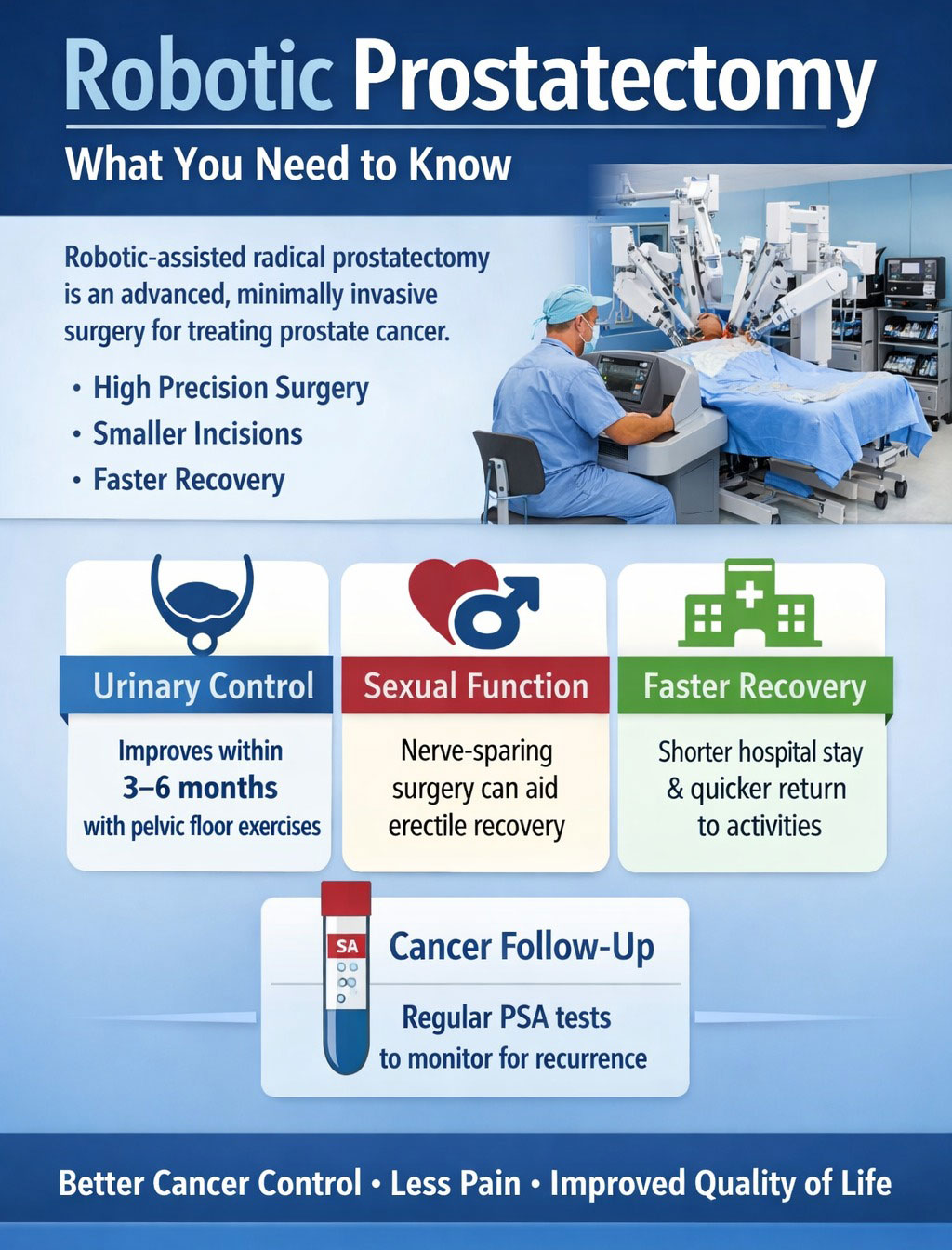 Robotic Prostatectomy

What You Need to Know

Robotic-assisted radical prostatectomy is an advanced, minimally invasive surgery for treating prostate cancer.

• High Precision Surgery
• Smaller Incisions
• Faster Recovery

Urinary Control

Improves within 3–6 months with pelvic floor exercises

Sexual Function

Nerve-sparing surgery can aid erectile recovery

Faster Recovery

Shorter hospital stay & quicker return to activities

SA

Cancer Follow-Up

Regular PSA tests to monitor for recurrence

Better Cancer Control • Less Pain • Improved Quality of Life